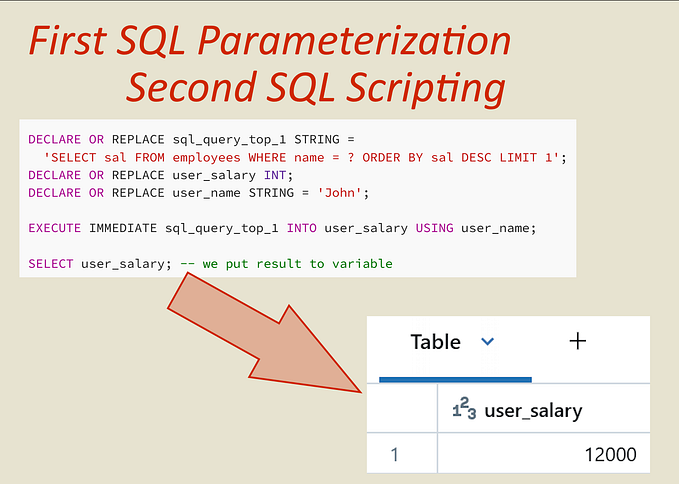 First SQL Parameterization
Second SQL Scripting

DECLARE OR REPLACE sql_query_top_1 STRING =
'SELECT sal FROM employees WHERE name = ? ORDER BY sal DESC LIMIT 1';
DECLARE OR REPLACE user_salary INT;
DECLARE OR REPLACE user_name STRING = 'John';

EXECUTE IMMEDIATE sql_query_top_1 INTO user_salary USING user_name;

SELECT user_salary; -- we put result to variable

Table +

| | $1^2_3$ user_salary |
|---|---|
| 1 | 12000 |